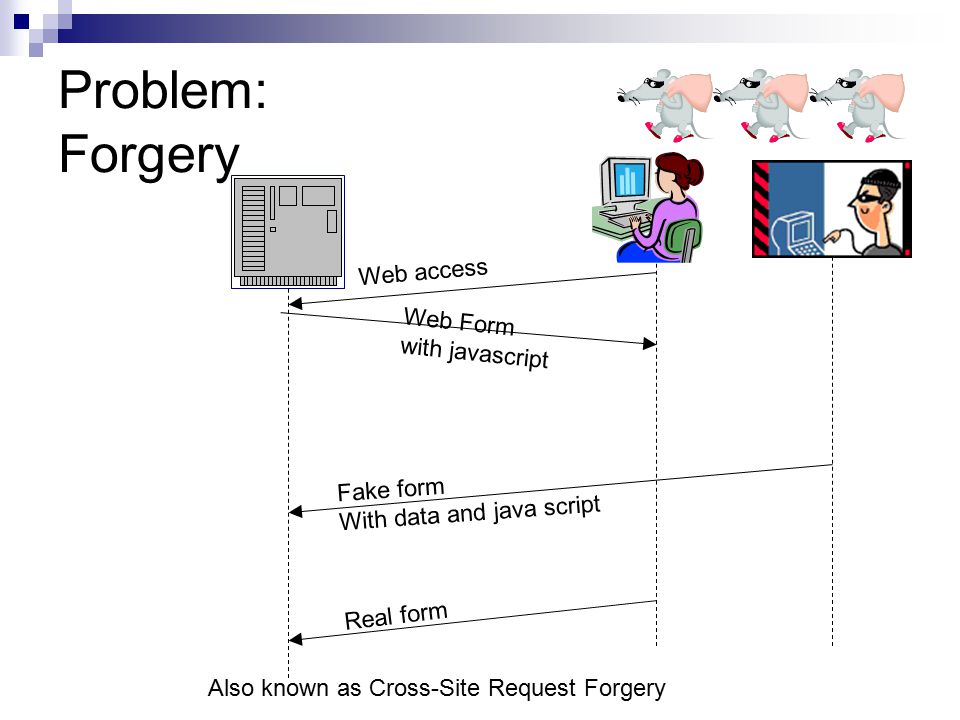 Problem: Forgery

Web access

Web Form
with javascript

Fake form
With data and java script

Real form

Also known as Cross-Site Request Forgery